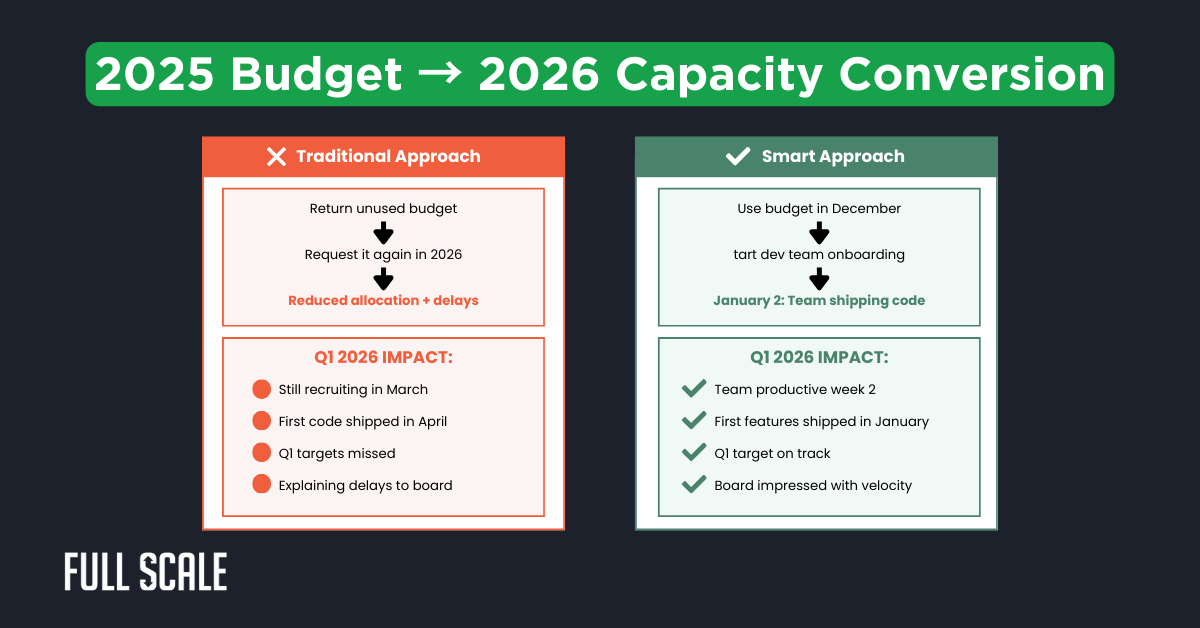 2025 Budget → 2026 Capacity Conversion

Traditional Approach

Return unused budget

Request it again in 2026

Reduced allocation + delays

Q1 2026 IMPACT:

Still recruiting in March

First code shipped in April

Q1 targets missed

Explaining delays to board

Smart Approach

Use budget in December

tart dev team onboarding

January 2: Team shipping code

Q1 2026 IMPACT:

Team productive week 2

First features shipped in January

Q1 target on track

Board impressed with velocity

FULL SCALE